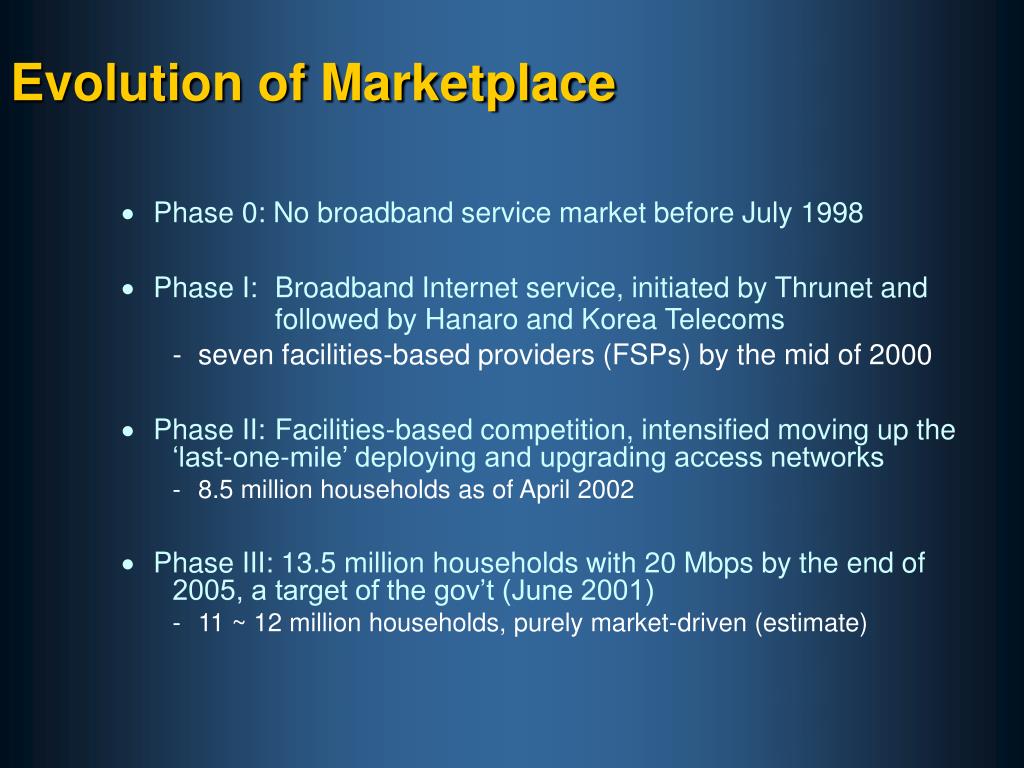 Evolution of Marketplace

• Phase 0: No broadband service market before July 1998

• Phase I: Broadband Internet service, initiated by Thrunet and followed by Hanaro and Korea Telecoms
- seven facilities-based providers (FSPs) by the mid of 2000

• Phase II: Facilities-based competition, intensified moving up the ‘last-one-mile’ deploying and upgrading access networks
- 8.5 million households as of April 2002

• Phase III: 13.5 million households with 20 Mbps by the end of 2005, a target of the gov’t (June 2001)
- 11 ~ 12 million households, purely market-driven (estimate)